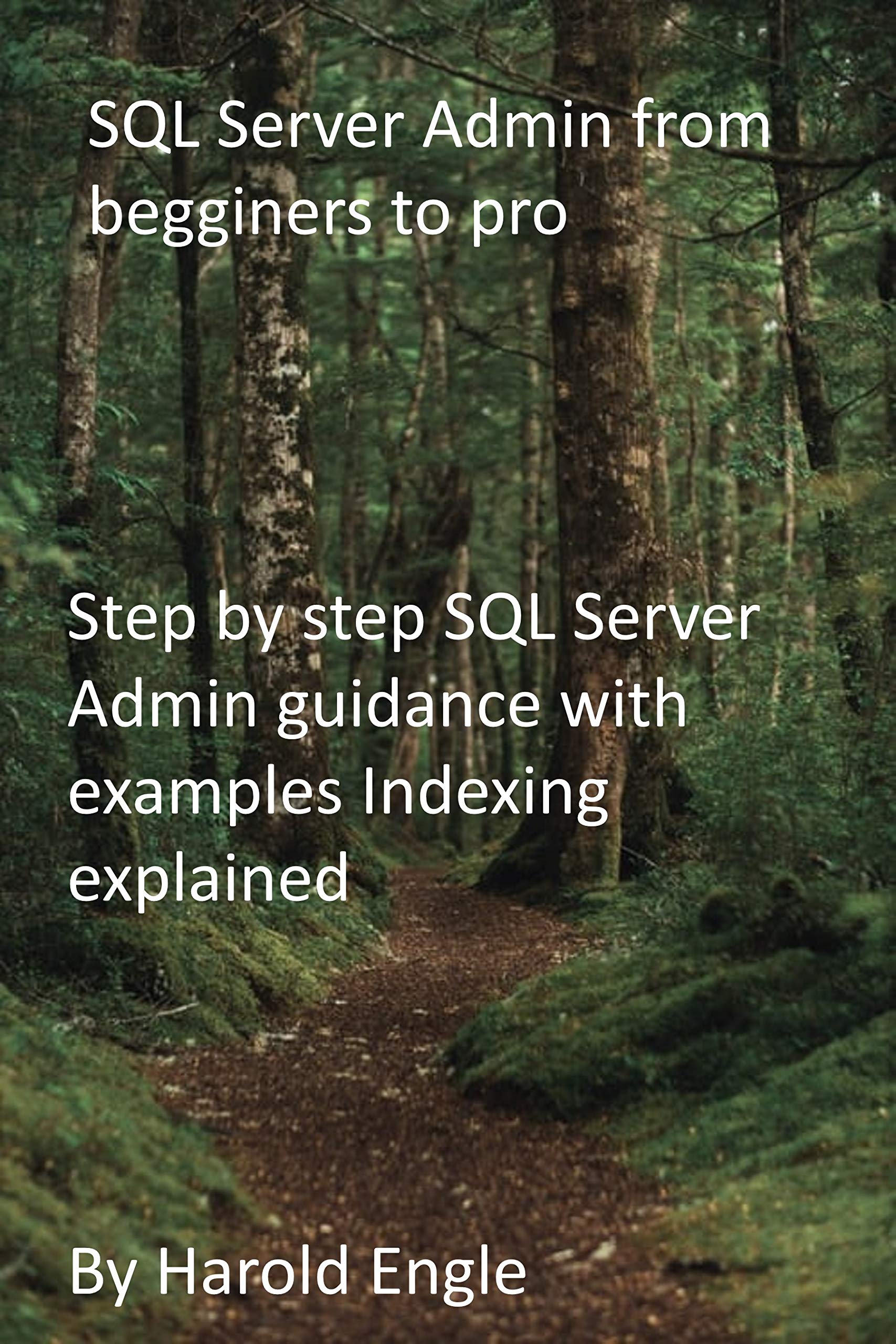 SQL Server Admin from begginers to pro

Step by step SQL Server Admin guidance with examples Indexing explained

By Harold Engle